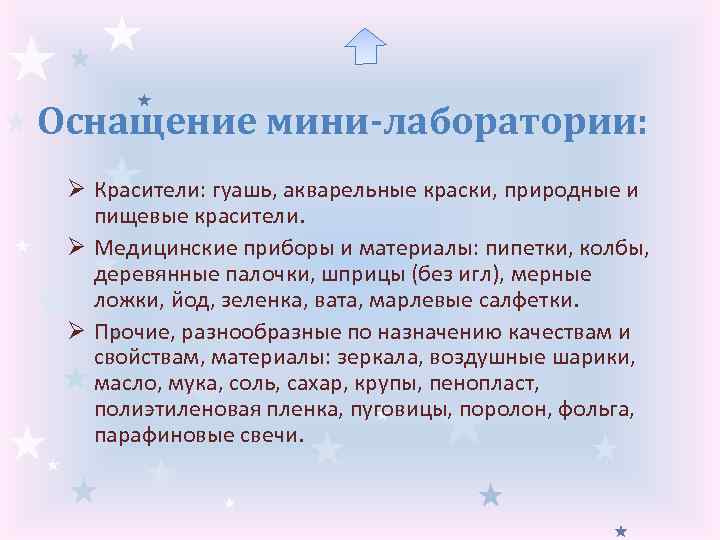 Оснащение мини-лаборатории:

➢ Красители: гуашь, акварельные краски, природные и пищевые красители.

➢ Медицинские приборы и материалы: пипетки, колбы, деревянные палочки, шприцы (без игл), мерные ложки, йод, зеленка, вата, марлевые салфетки.

➢ Прочие, разнообразные по назначению качествам и свойствам, материалы: зеркала, воздушные шарики, масло, мука, соль, сахар, крупы, пенопласт, полиэтиленовая пленка, пуговицы, поролон, фольга, парафиновые свечи.